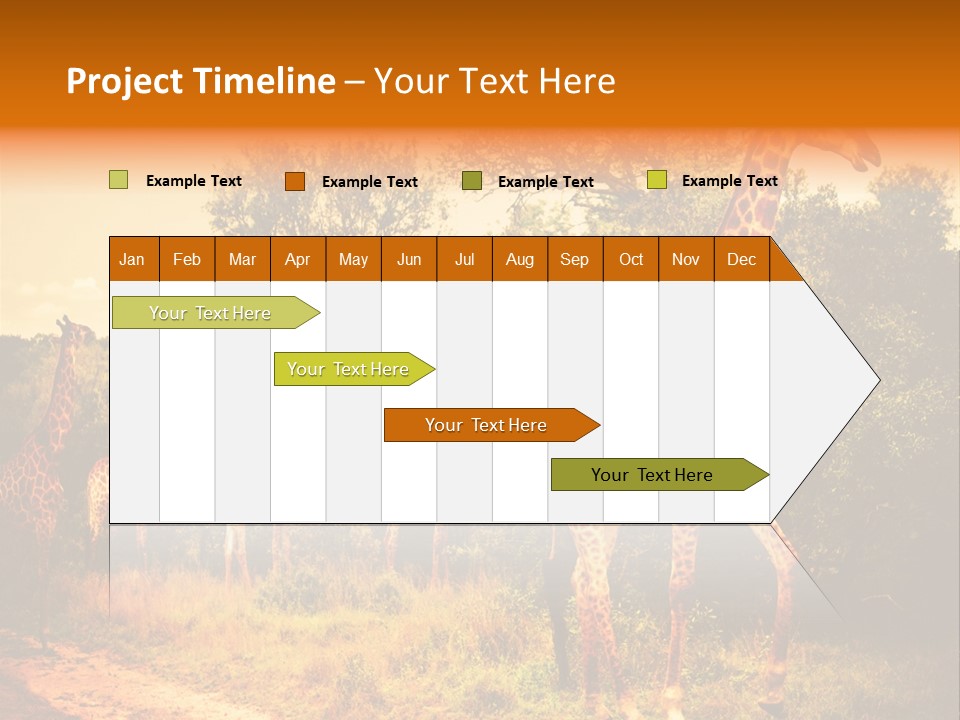 Project Timeline – Your Text Here

Example Text
Example Text
Example Text
Example Text

| Jan | Feb | Mar | Apr | May | Jun | Jul | Aug | Sep | Oct | Nov | Dec |
|---|---|---|---|---|---|---|---|---|---|---|---|

Your Text Here
Your Text Here
Your Text Here
Your Text Here